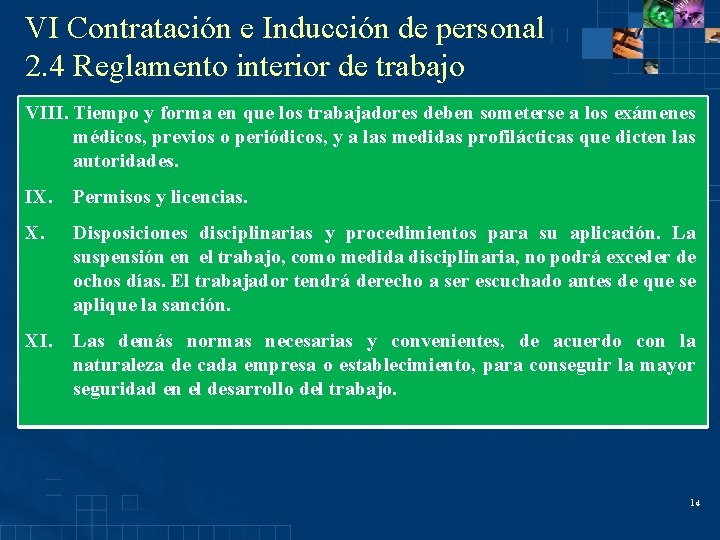 VI Contratación e Inducción de personal
2.4 Reglamento interior de trabajo

VIII. Tiempo y forma en que los trabajadores deben someterse a los exámenes médicos, previos o periódicos, y a las medidas profilácticas que dicten las autoridades.

IX. Permisos y licencias.

X. Disposiciones disciplinarias y procedimientos para su aplicación. La suspensión en el trabajo, como medida disciplinaria, no podrá exceder de ochos días. El trabajador tendrá derecho a ser escuchado antes de que se aplique la sanción.

XI. Las demás normas necesarias y convenientes, de acuerdo con la naturaleza de cada empresa o establecimiento, para conseguir la mayor seguridad en el desarrollo del trabajo.

14